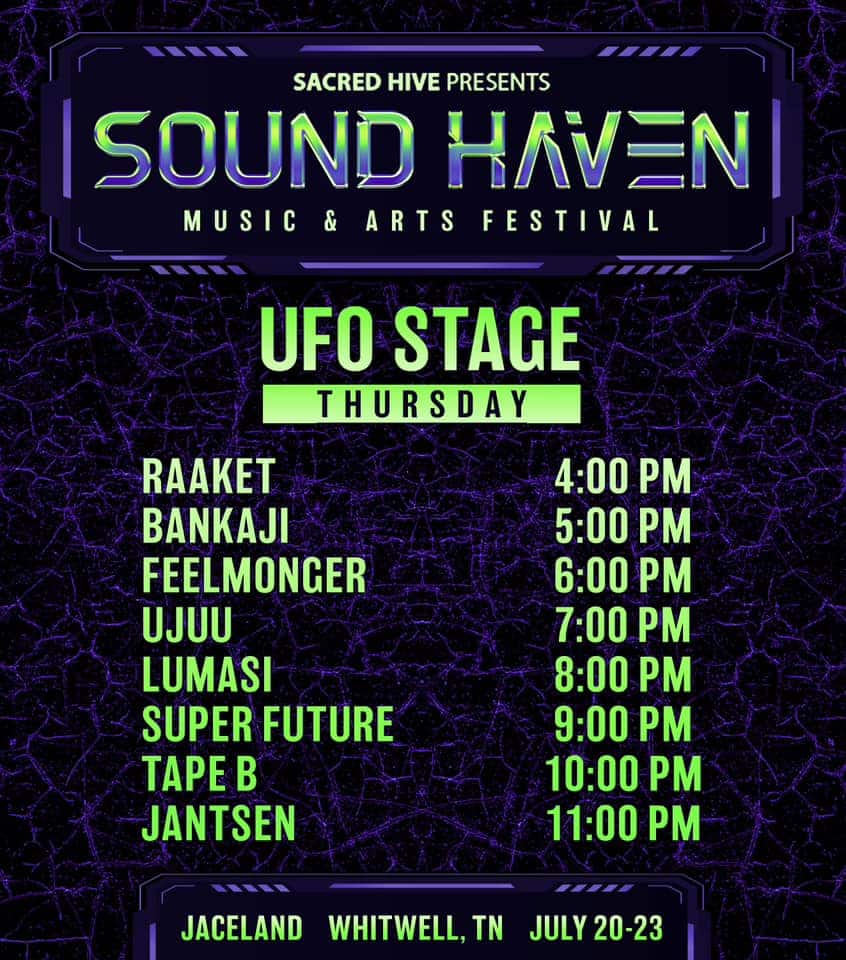 SACRED HIVE PRESENTS

SOUND HAVEN

MUSIC & ARTS FESTIVAL

UFO STAGE

THURSDAY

| | |
|---|---|
| RAAKET | 4:00 PM |
| BANKAJI | 5:00 PM |
| FEELMONGER | 6:00 PM |
| UJUU | 7:00 PM |
| LUMASI | 8:00 PM |
| SUPER FUTURE | 9:00 PM |
| TAPE B | 10:00 PM |
| JANTSEN | 11:00 PM |

JACELAND WHITWELL, TN JULY 20-23